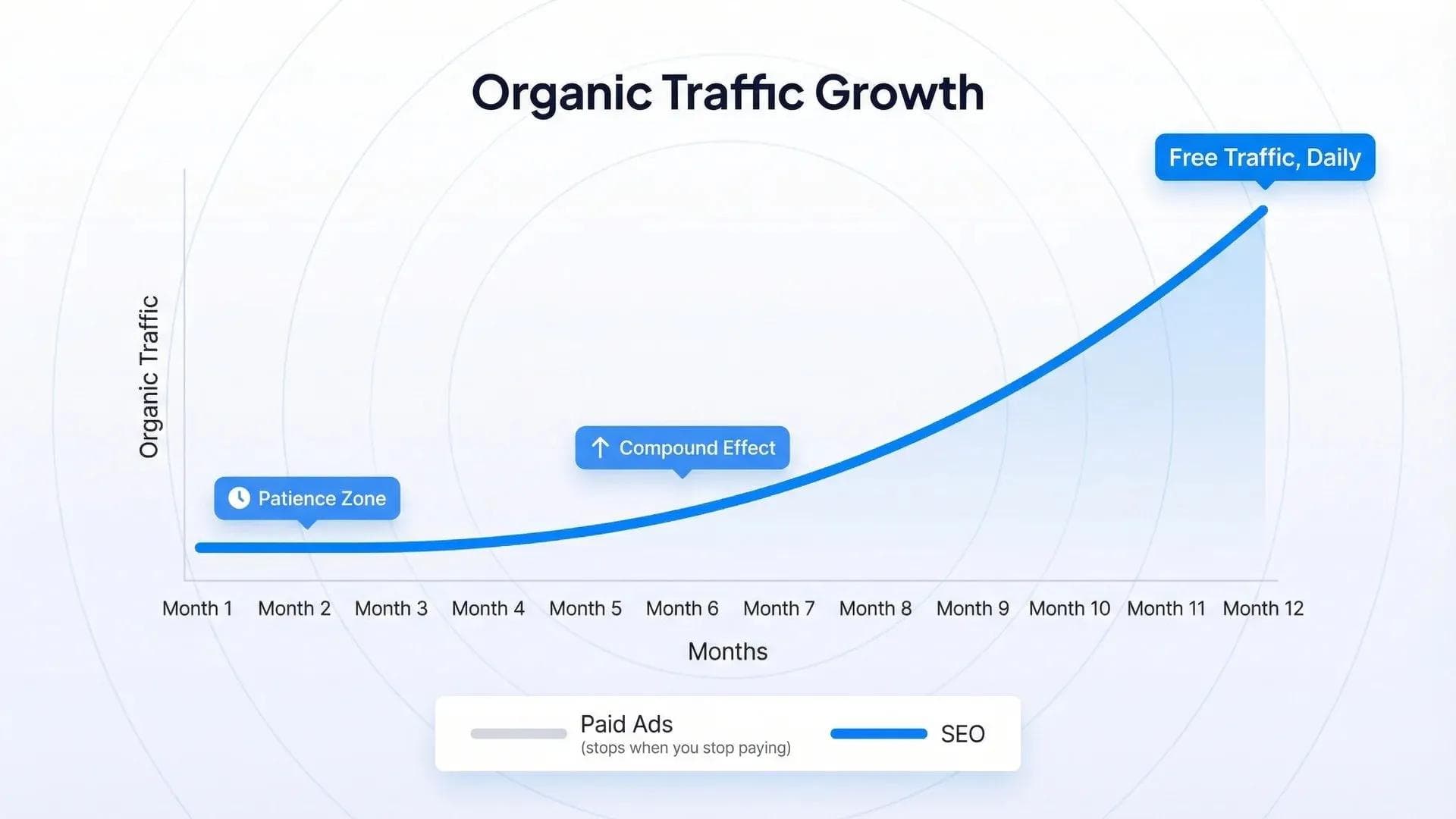 Organic Traffic Growth

Free Traffic, Daily

Organic Traffic

Compound Effect

Patience Zone

Month 1 Month 2 Month 3 Month 4 Month 5 Month 6 Month 7 Month 8 Month 9 Month 10 Month 11 Month 12

Months

Paid Ads
(stops when you stop paying)

SEO